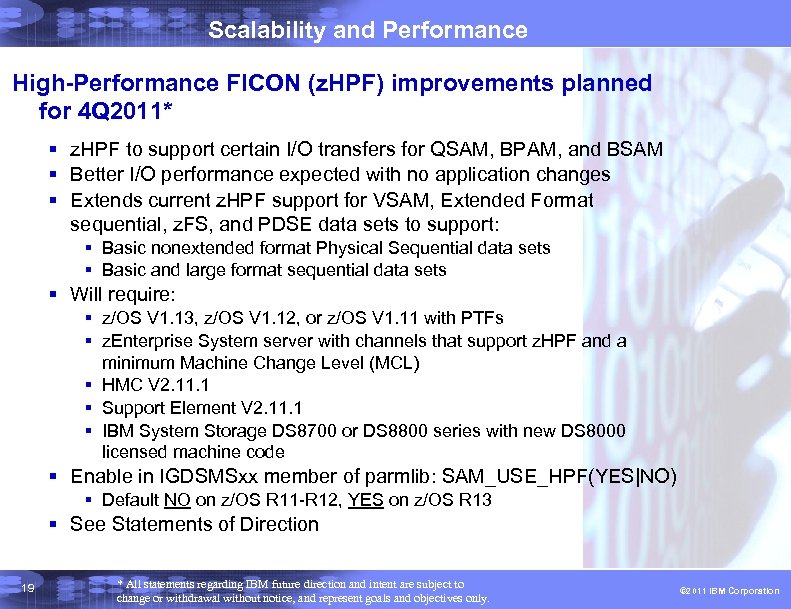 Scalability and Performance

High-Performance FICON (zHPF) improvements planned for 4Q2011*

▪ zHPF to support certain I/O transfers for QSAM, BPAM, and BSAM
▪ Better I/O performance expected with no application changes
▪ Extends current zHPF support for VSAM, Extended Format sequential, zFS, and PDSE data sets to support:
▪ Basic nonextended format Physical Sequential data sets
▪ Basic and large format sequential data sets
▪ Will require:
▪ z/OS V1.13, z/OS V1.12, or z/OS V1.11 with PTFs
▪ zEnterprise System server with channels that support zHPF and a minimum Machine Change Level (MCL)
▪ HMC V2.11.1
▪ Support Element V2.11.1
▪ IBM System Storage DS8700 or DS8800 series with new DS8000 licensed machine code
▪ Enable in IGDSMSxx member of parmlib: SAM_USE_HPF(YES|NO)
▪ Default NO on z/OS R11-R12, YES on z/OS R13
▪ See Statements of Direction

19

* All statements regarding IBM future direction and intent are subject to change or withdrawal without notice, and represent goals and objectives only.

©2011 IBM Corporation